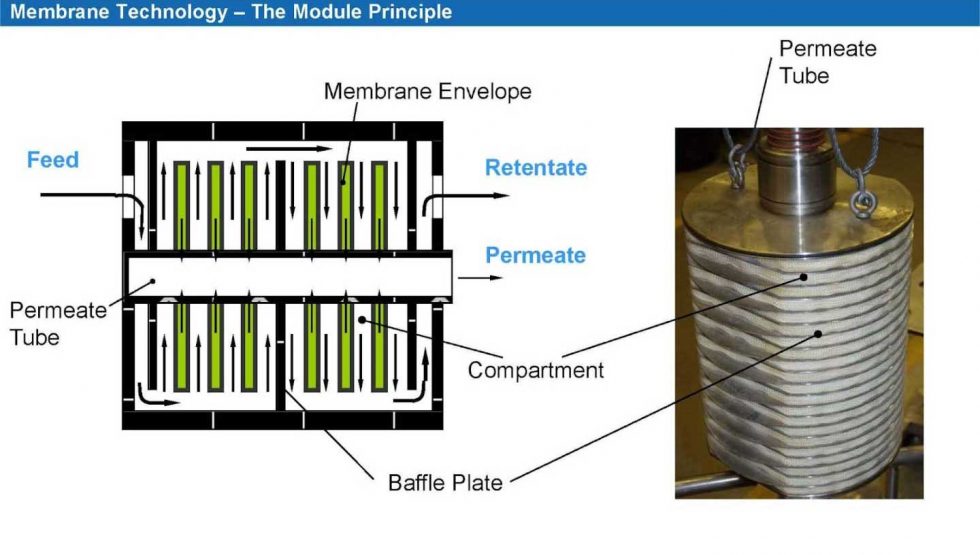 Membrane Technology – The Module Principle

Membrane Envelope

Feed

Retentate

Permeate

Permeate Tube

Compartment

Baffle Plate

Permeate Tube